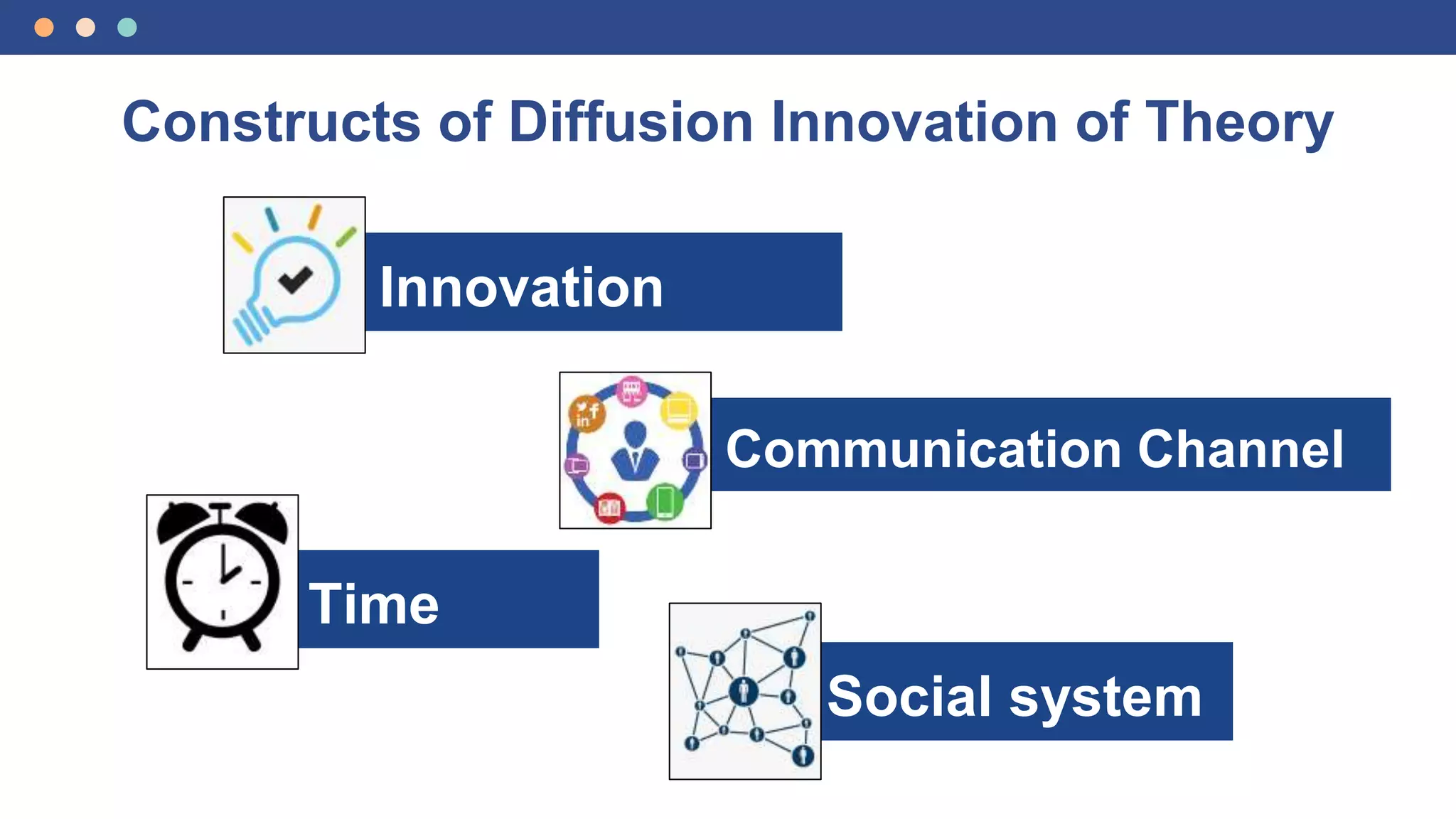 Constructs of Diffusion Innovation of Theory

Innovation

Communication Channel

Time

Social system